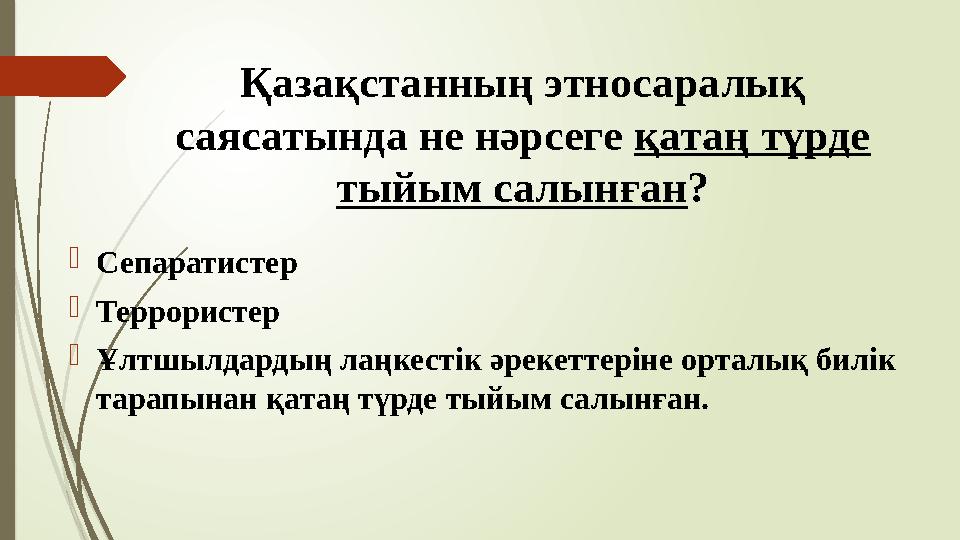 Қазақстанның этносаралық саясатында не нәрсеге қатаң түрде тыйым салынған?

Сепаратистер

Террористер

Ұлтшылдардың лаңкестік әрекеттеріне орталық билік тарапынан қатаң түрде тыйым салынған.